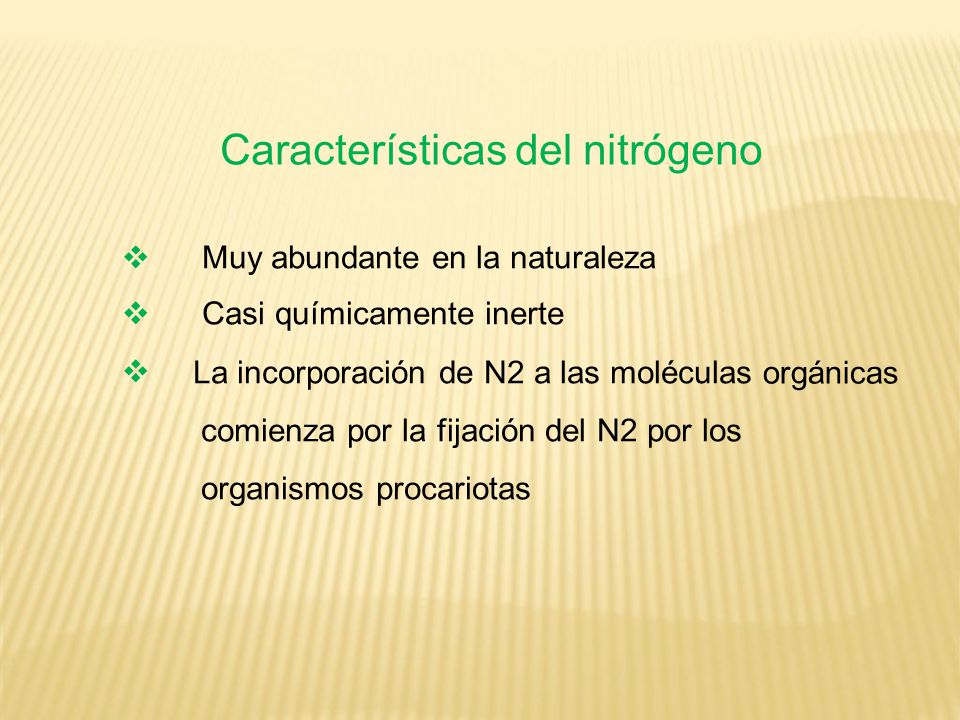 Características del nitrógeno

❖ Muy abundante en la naturaleza

❖ Casi químicamente inerte

❖ La incorporación de N2 a las moléculas orgánicas comienza por la fijación del N2 por los organismos procariotas